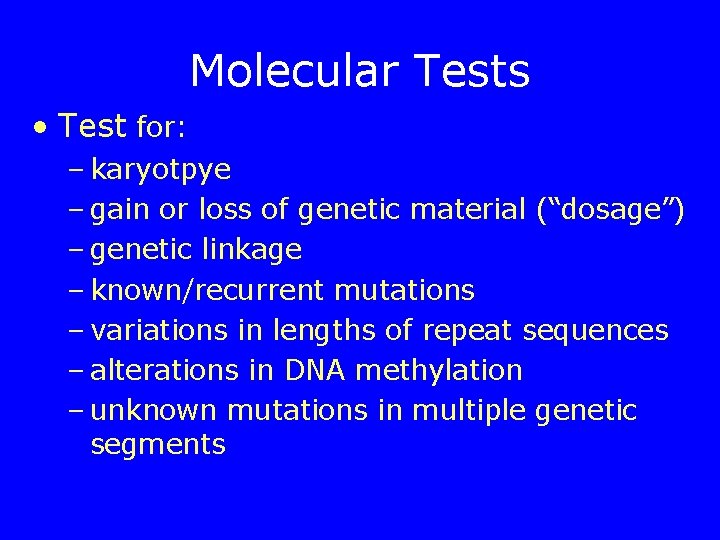 Molecular Tests

• Test for:
– karyotpye
– gain or loss of genetic material (“dosage”)
– genetic linkage
– known/recurrent mutations
– variations in lengths of repeat sequences
– alterations in DNA methylation
– unknown mutations in multiple genetic segments